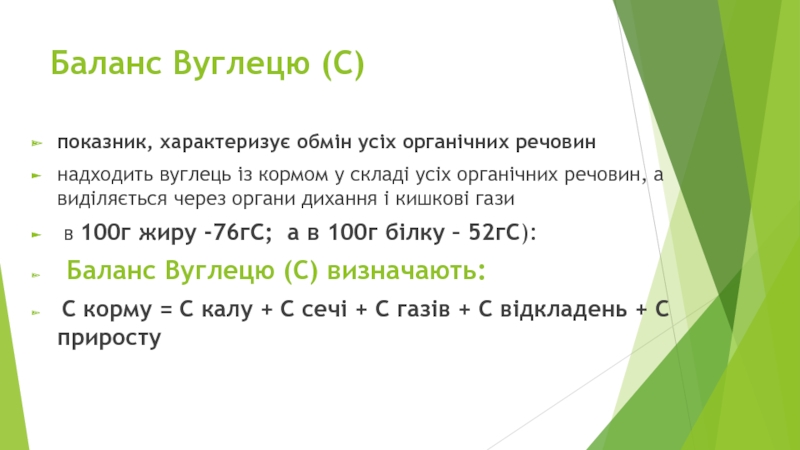 Баланс Вуглецю (С)

показник, характеризує обмін усіх органічних речовин

надходить вуглець із кормом у складі усіх органічних речовин, а виділяється через органи дихання і кишкові гази

в 100г жиру -76гС; а в 100г білку – 52гС):

Баланс Вуглецю (С) визначають:

С корму = С калу + С сечі + С газів + С відкладень + С приросту